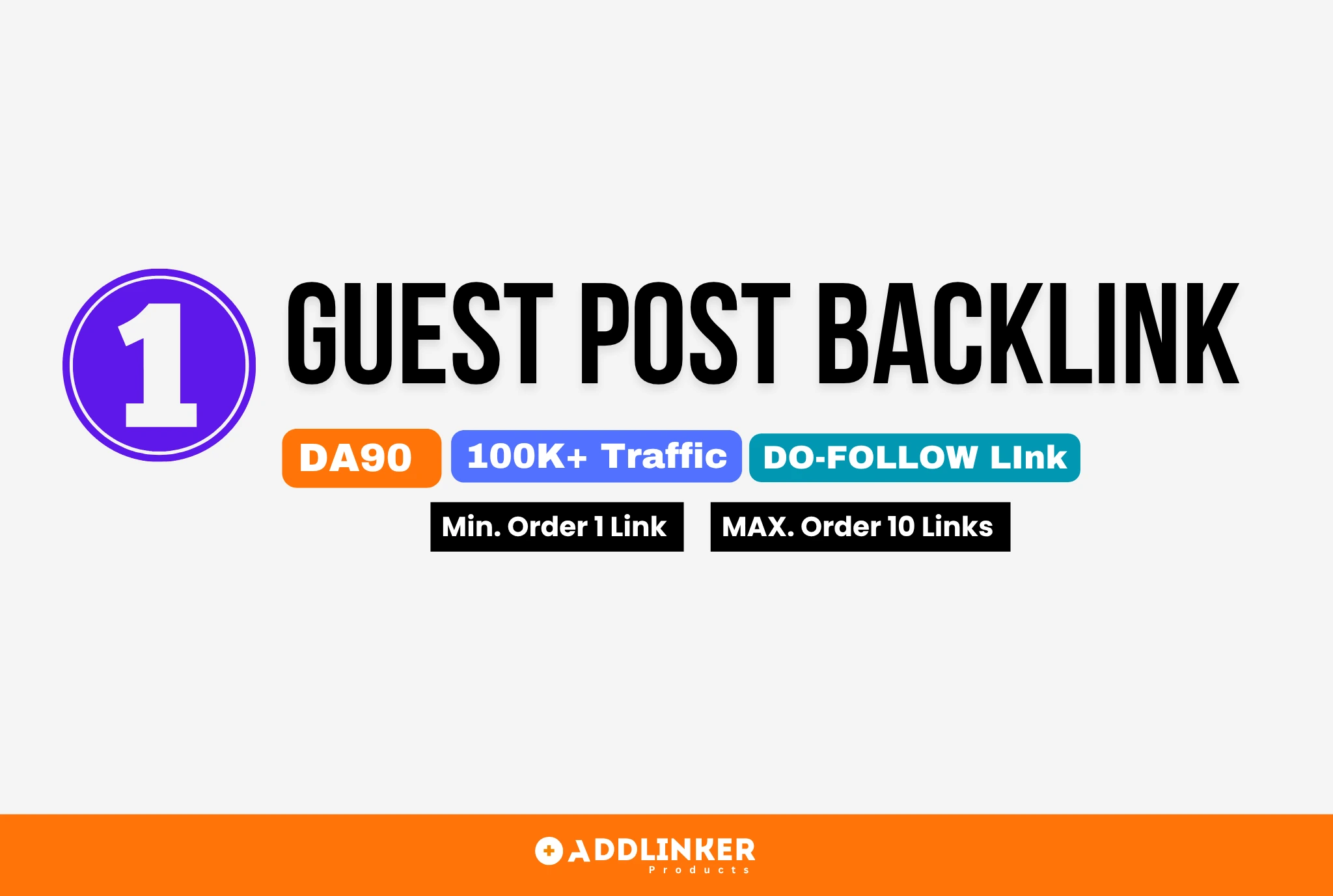 1 GUEST POST BACKLINK

DA90 100K+ Traffic DO-FOLLOW LInk

Min. Order 1 Link MAX. Order 10 Links

ADDLINKER
Products